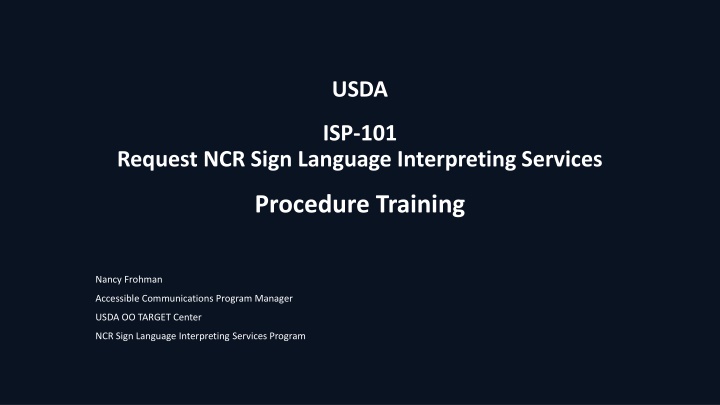 USDA

ISP-101
Request NCR Sign Language Interpreting Services

Procedure Training

Nancy Frohman

Accessible Communications Program Manager

USDA OO TARGET Center

NCR Sign Language Interpreting Services Program